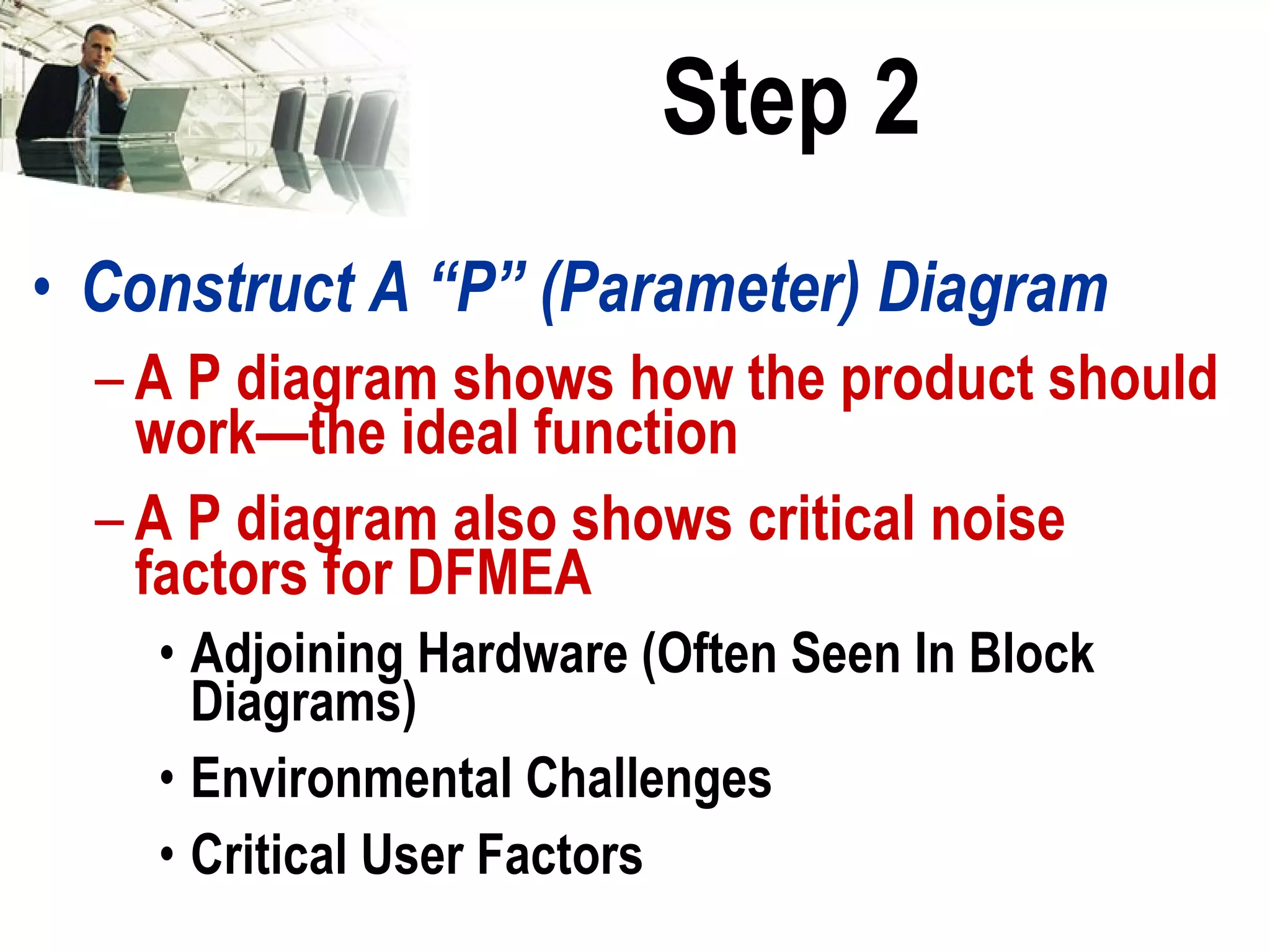 Step 2

• Construct A “P” (Parameter) Diagram

– A P diagram shows how the product should work—the ideal function

– A P diagram also shows critical noise factors for DFMEA

• Adjoining Hardware (Often Seen In Block Diagrams)

• Environmental Challenges

• Critical User Factors